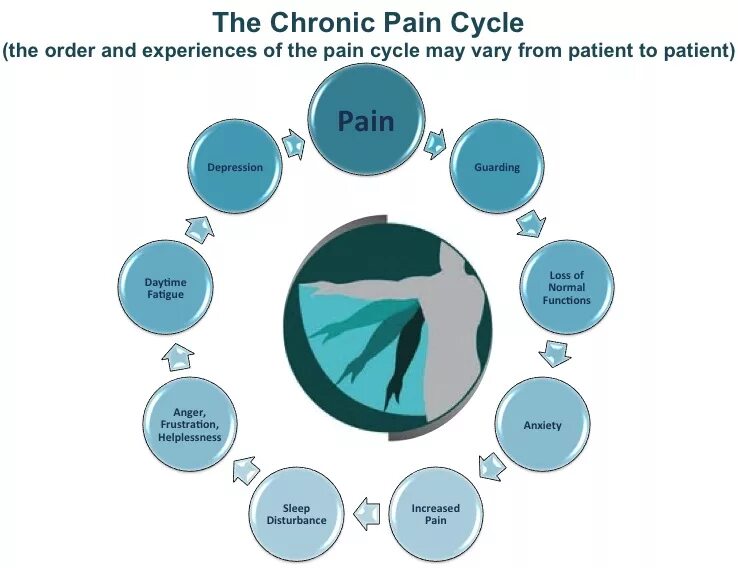 The Chronic Pain Cycle
(the order and experiences of the pain cycle may vary from patient to patient)

Pain

Guarding

Loss of Normal Functions

Anxiety

Increased Pain

Sleep Disturbance

Anger, Frustration, Helplessness

Daytime Fatigue

Depression